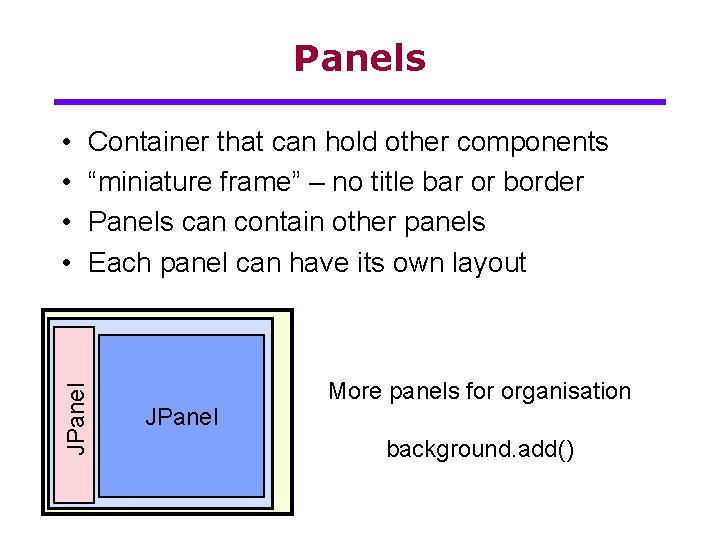 Panels

• Container that can hold other components
• “miniature frame” – no title bar or border
• Panels can contain other panels
• Each panel can have its own layout

JPanel

JPanel

More panels for organisation

background.add()